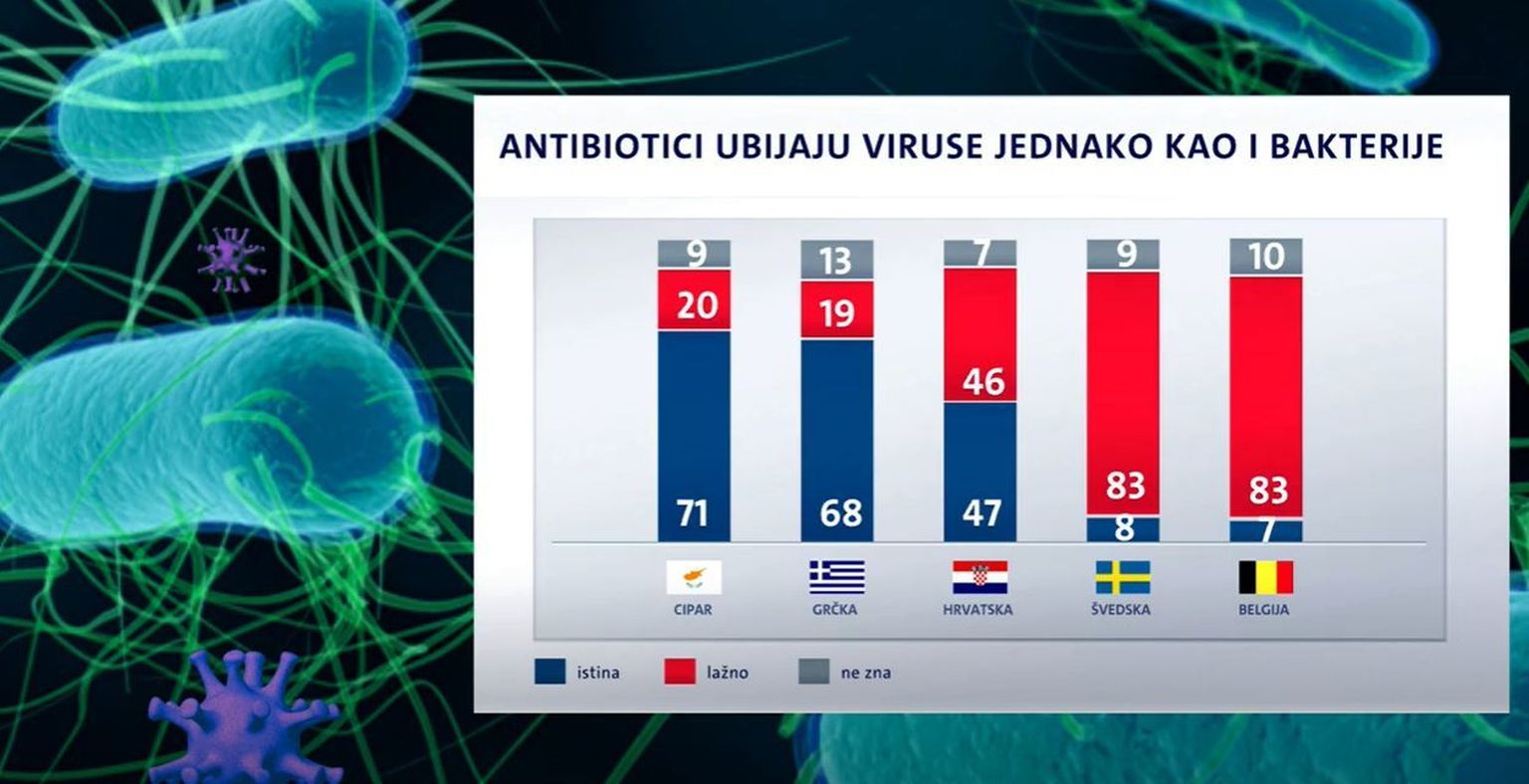 ANTIBIOTICI UBIJAJU VIRUSE JEDNAKO KAO I BAKTERIJE

9
20
71
CIPAR

13
19
68
GRČKA

7
46
47
HRVATSKA

9
83
8
ŠVEDSKA

10
83
7
BELGIJA

istina
lažno
ne zna